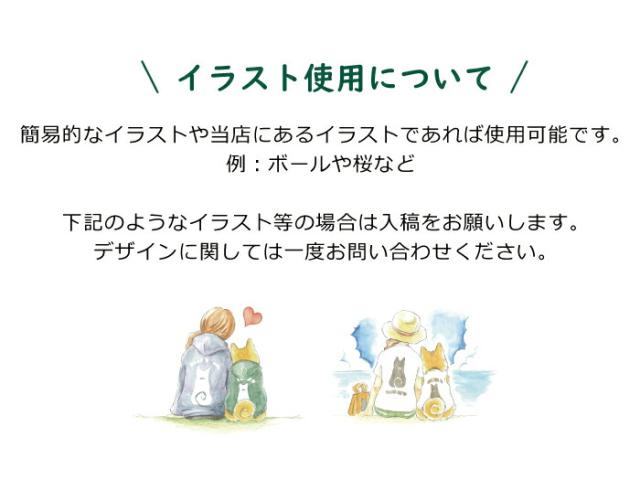 \ イラスト使用について /

簡易的なイラストや当店にあるイラストであれば使用可能です。
例：ボールや桜など

下記のようなイラスト等の場合は入稿をお願いします。
デザインに関しては一度お問い合わせください。